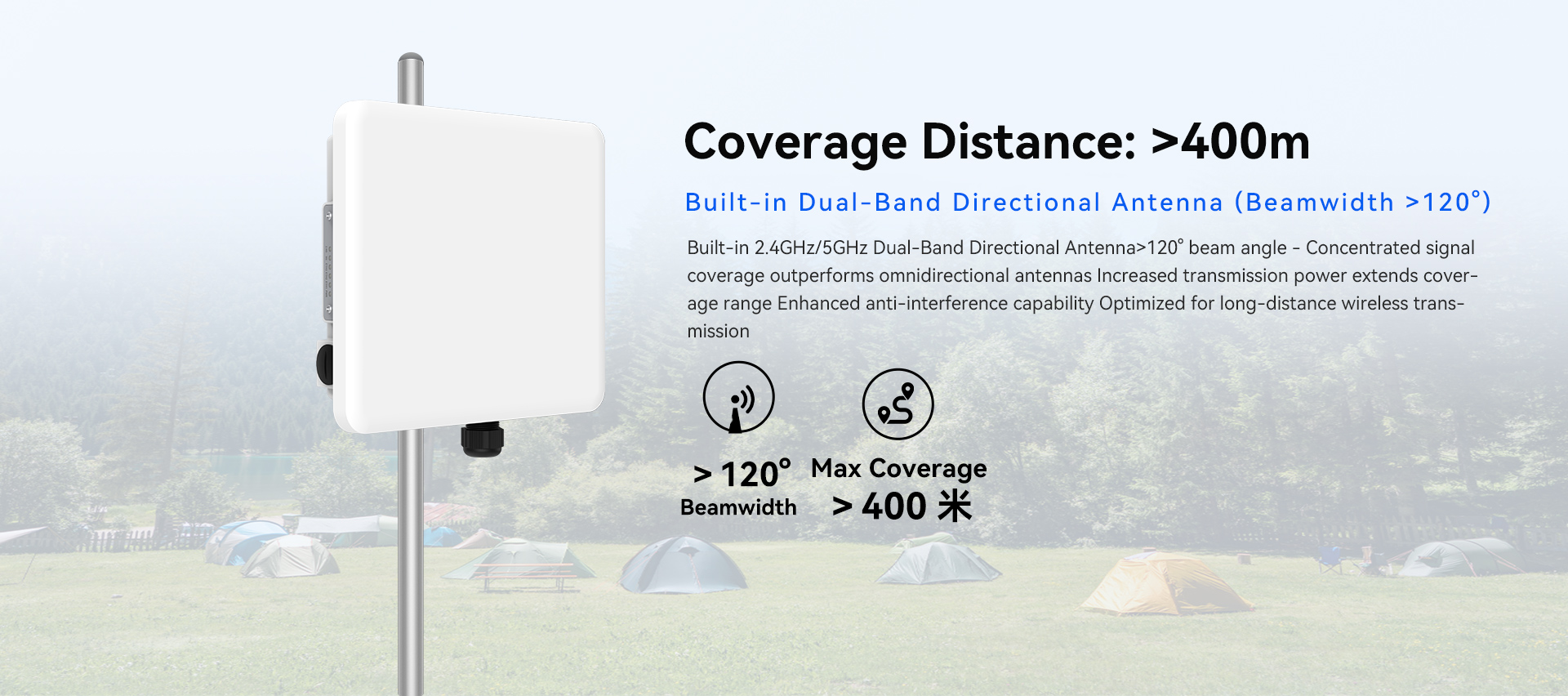 Coverage Distance: >400m

Built-in Dual-Band Directional Antenna (Beamwidth >120°)

Built-in 2.4GHz/5GHz Dual-Band Directional Antenna>120° beam angle - Concentrated signal coverage outperforms omnidirectional antennas Increased transmission power extends coverage range Enhanced anti-interference capability Optimized for long-distance wireless transmission

> 120°
Beamwidth

Max Coverage
> 400 米